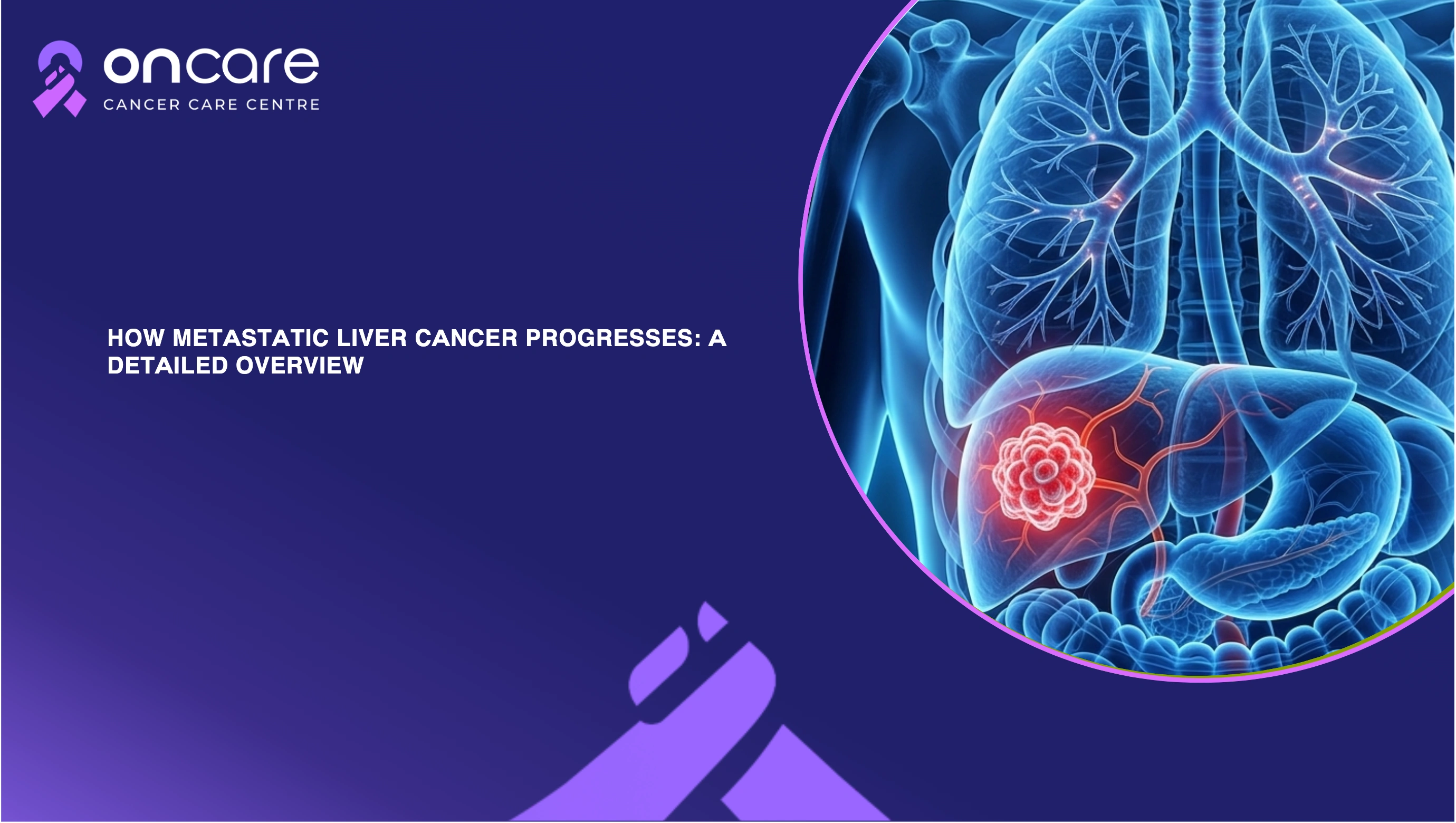 oncare
CANCER CARE CENTRE

HOW METASTATIC LIVER CANCER PROGRESSES: A DETAILED OVERVIEW